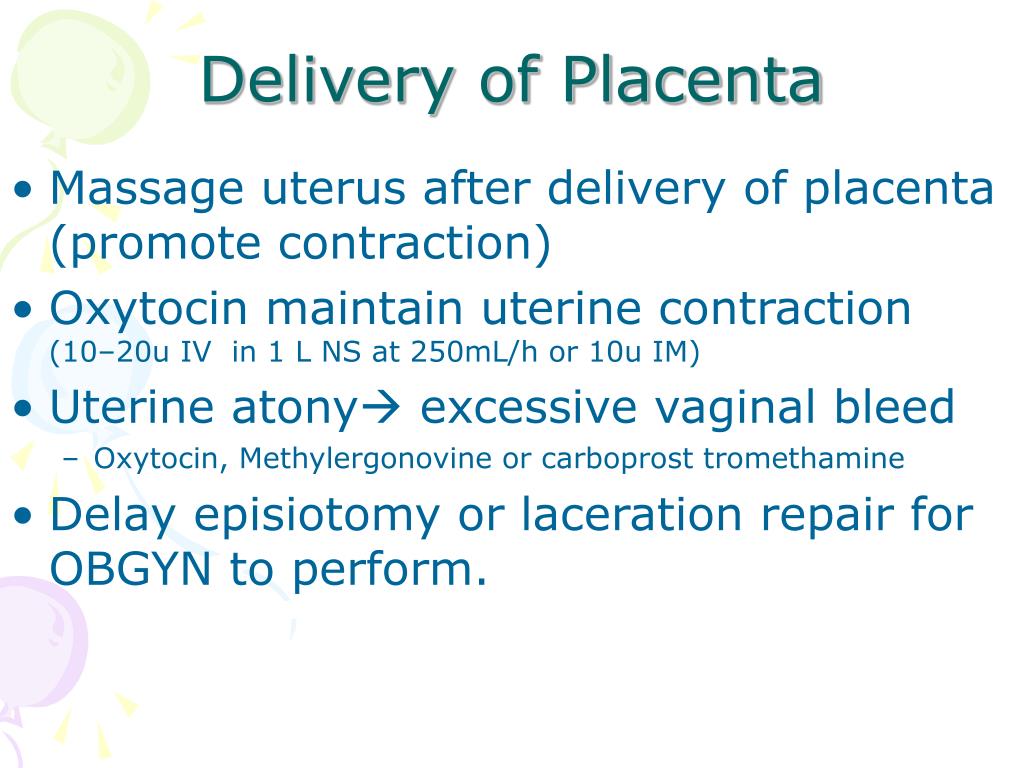 Delivery of Placenta

• Massage uterus after delivery of placenta (promote contraction)

• Oxytocin maintain uterine contraction (10–20u IV  in 1 L NS at 250mL/h or 10u IM)

• Uterine atony→ excessive vaginal bleed

– Oxytocin, Methylergonovine or carboprost tromethamine

• Delay episiotomy or laceration repair for OBGYN to perform.